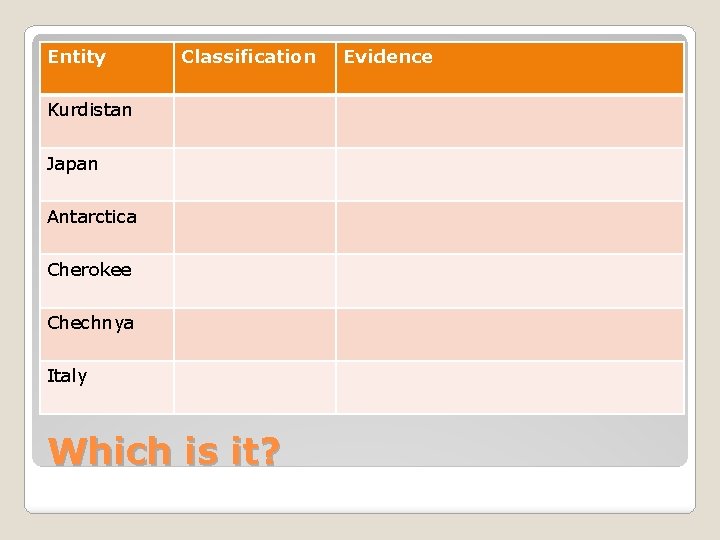 | Entity | Classification | Evidence |
|---|---|---|
| Kurdistan | | |
| Japan | | |
| Antarctica | | |
| Cherokee | | |
| Chechnya | | |
| Italy | | |

Which is it?